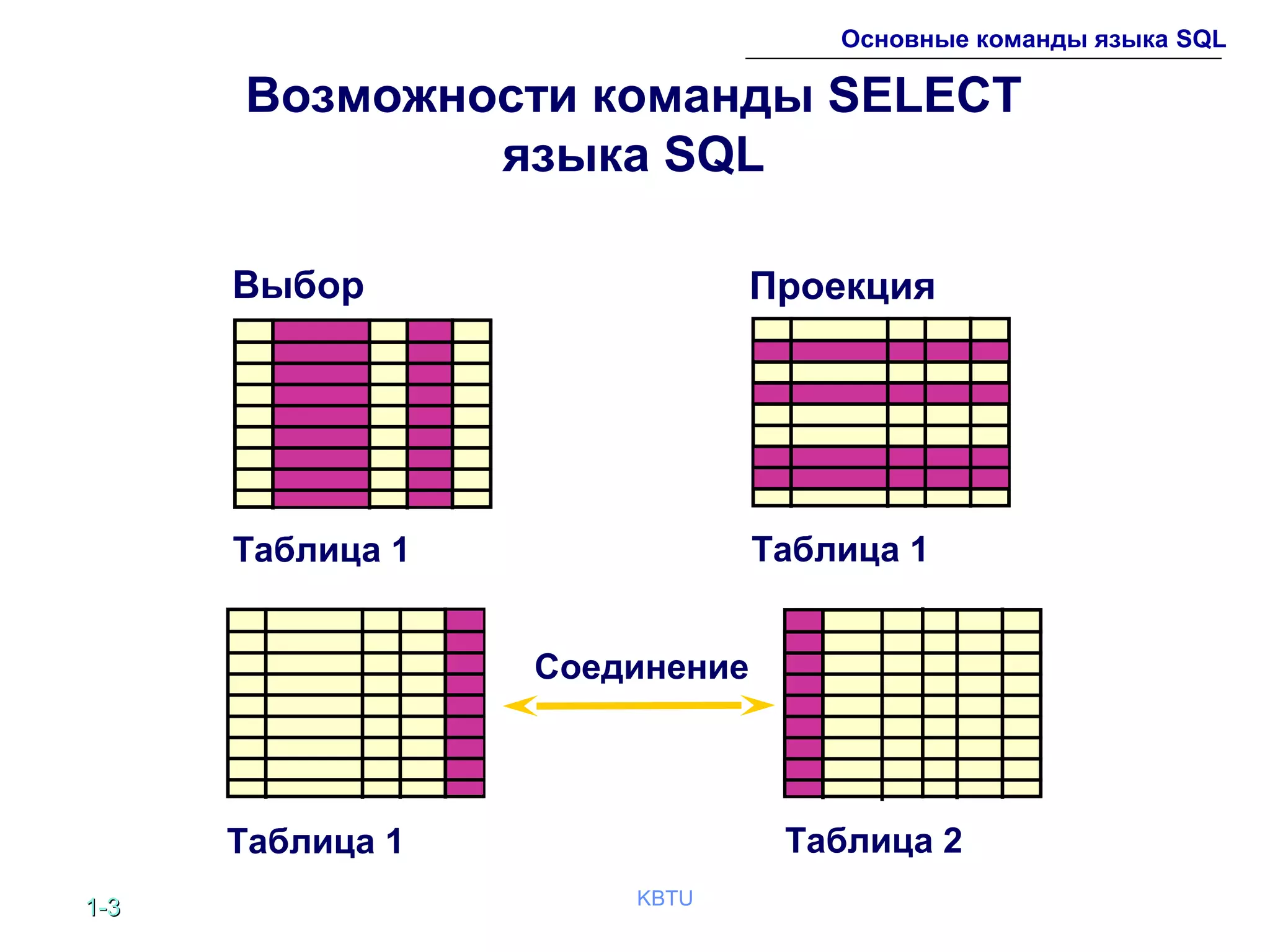 Основные команды языка SQL

Возможности команды SELECT языка SQL

Выбор

Проекция

Таблица 1

Таблица 1

Соединение

Таблица 1

Таблица 2

1-3

KBTU